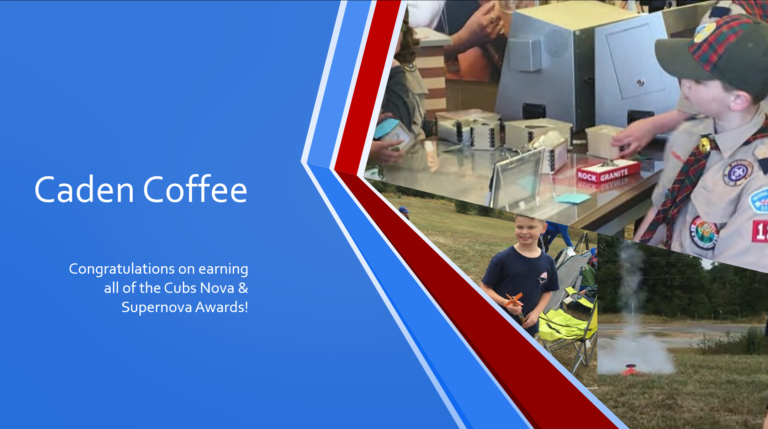 Caden Coffee

Congratulations on earning all of the Cubs Nova & Supernova Awards!

ROCK GRANITE